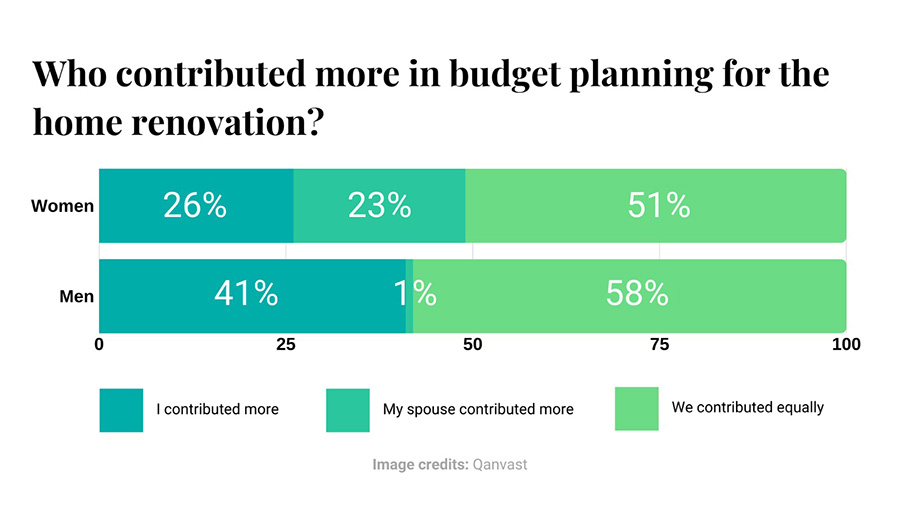 Who contributed more in budget planning for the home renovation?

Women 26% 23% 51%

Men 41% 1% 58%

0 25 50 75 100

I contributed more

My spouse contributed more

We contributed equally

Image credits: Qanvast